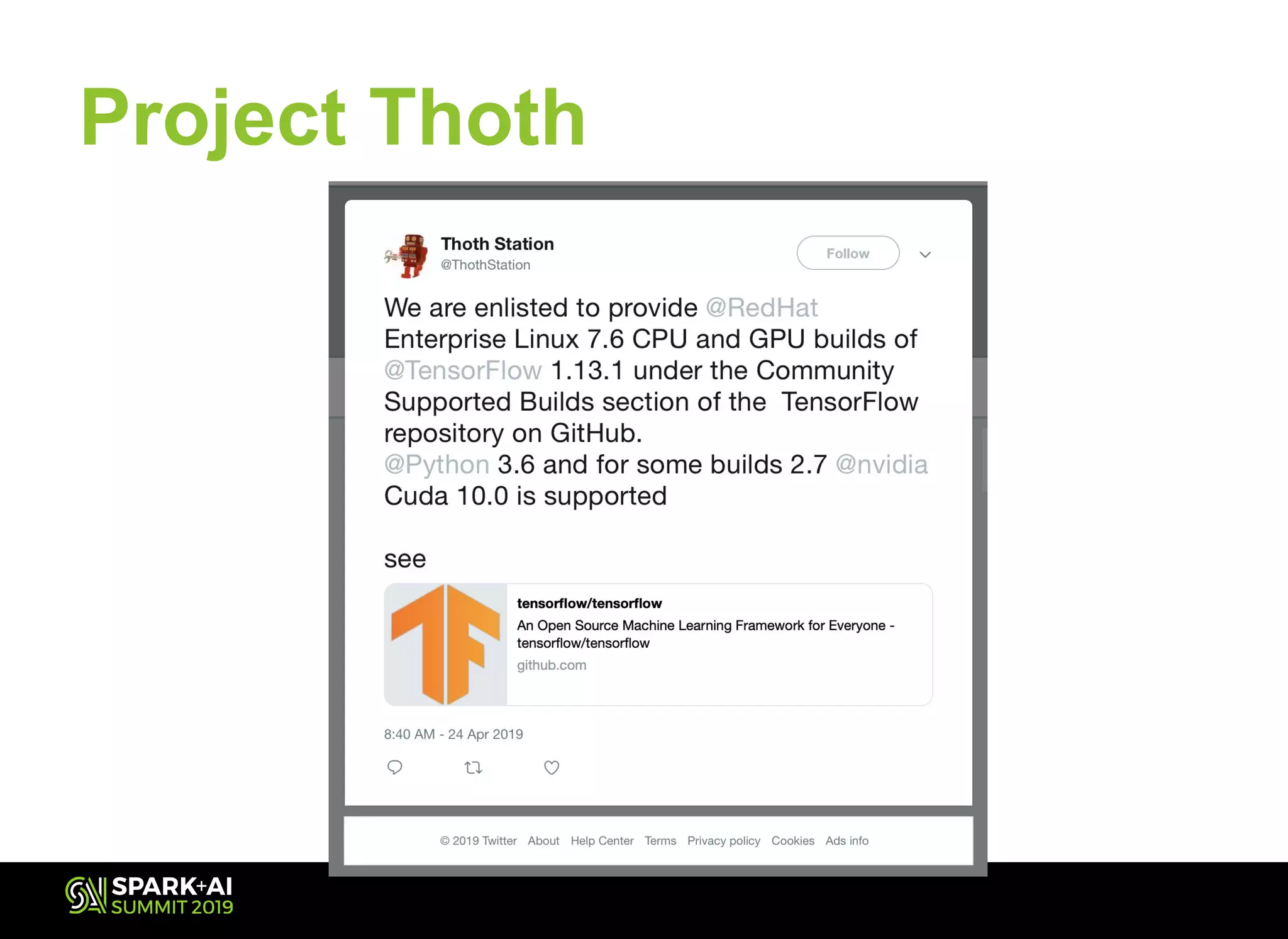 Project Thoth

Thoth Station
@ThothStation

Follow

We are enlisted to provide @RedHat Enterprise Linux 7.6 CPU and GPU builds of @TensorFlow 1.13.1 under the Community Supported Builds section of the TensorFlow repository on GitHub.
@Python 3.6 and for some builds 2.7 @nvidia Cuda 10.0 is supported

see

tensorflow/tensorflow
An Open Source Machine Learning Framework for Everyone - tensorflow/tensorflow
github.com

8:40 AM - 24 Apr 2019

© 2019 Twitter About Help Center Terms Privacy policy Cookies Ads info

SPARK+AI SUMMIT 2019